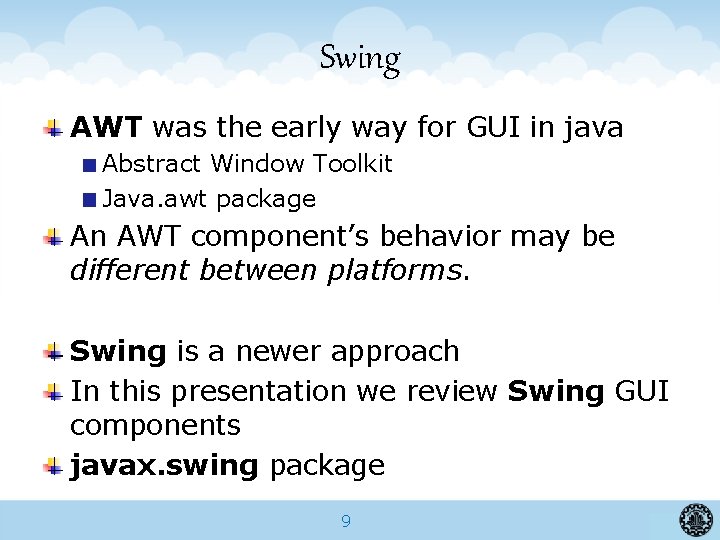 Swing

AWT was the early way for GUI in java

Abstract Window Toolkit

Java.awt package

An AWT component's behavior may be different between platforms.

Swing is a newer approach

In this presentation we review Swing GUI components

javax.swing package

9